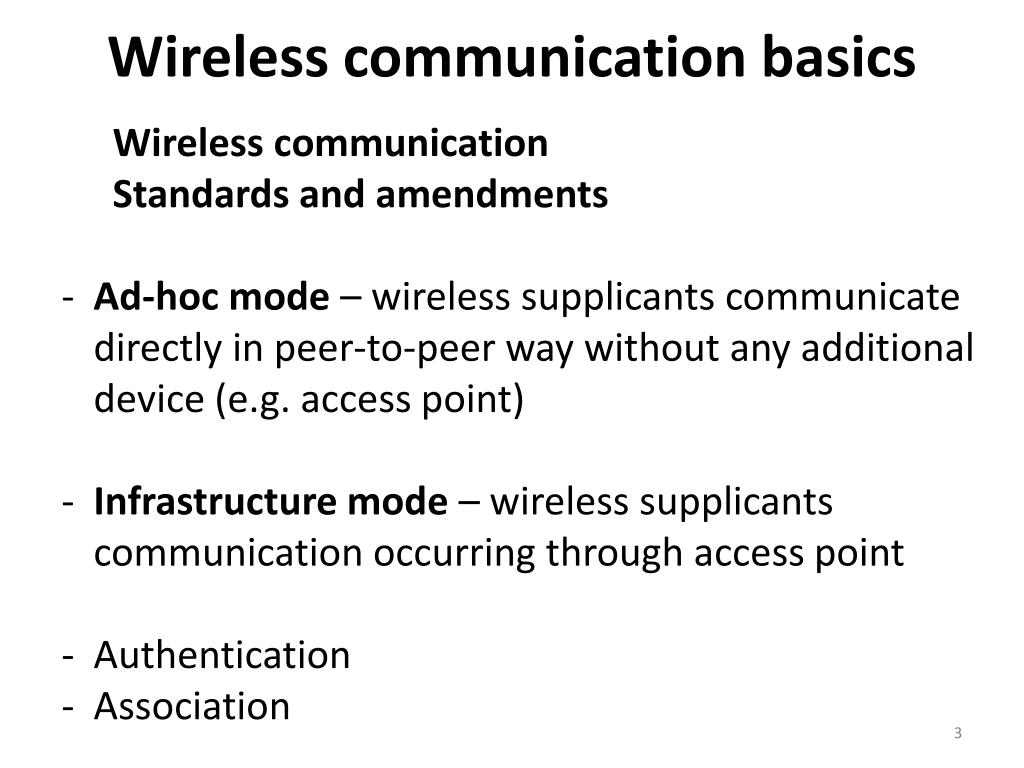 Wireless communication basics

Wireless communication
Standards and amendments

- Ad-hoc mode – wireless supplicants communicate directly in peer-to-peer way without any additional device (e.g. access point)

- Infrastructure mode – wireless supplicants communication occurring through access point

- Authentication
- Association

3